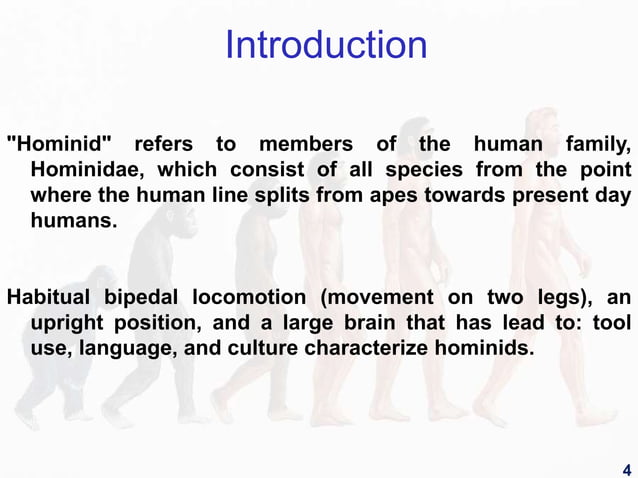 Introduction

"Hominid" refers to members of the human family, Hominidae, which consist of all species from the point where the human line splits from apes towards present day humans.

Habitual bipedal locomotion (movement on two legs), an upright position, and a large brain that has lead to: tool use, language, and culture characterize hominids.

4